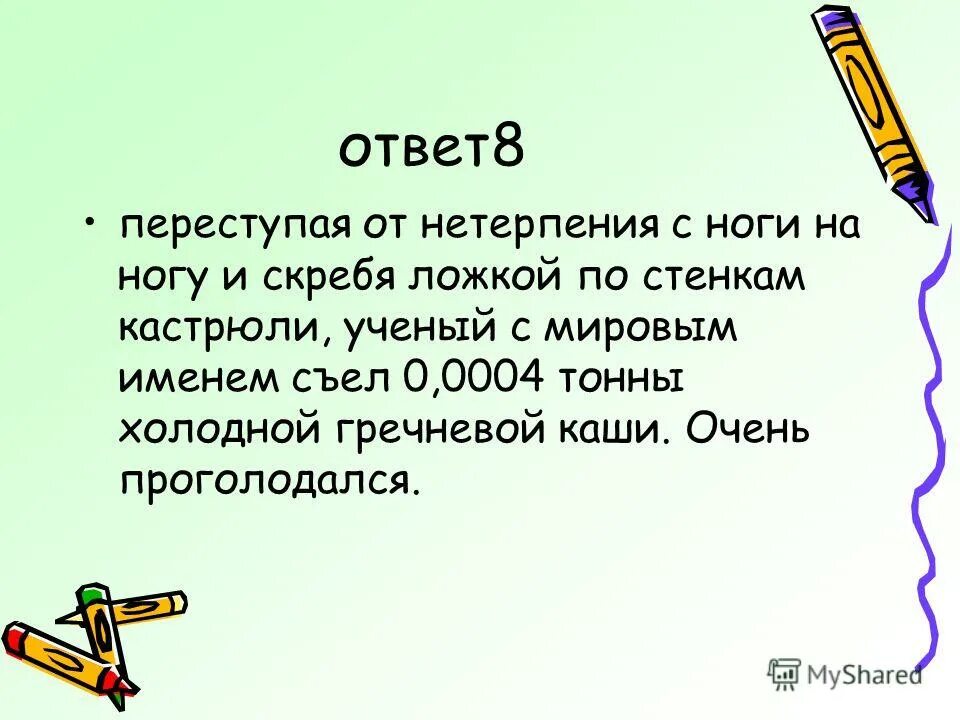 ответ8

• переступая от нетерпения с ноги на ногу и скребя ложкой по стенкам кастрюли, ученый с мировым именем съел 0,0004 тонны холодной гречневой каши. Очень проголодался.

MyShared